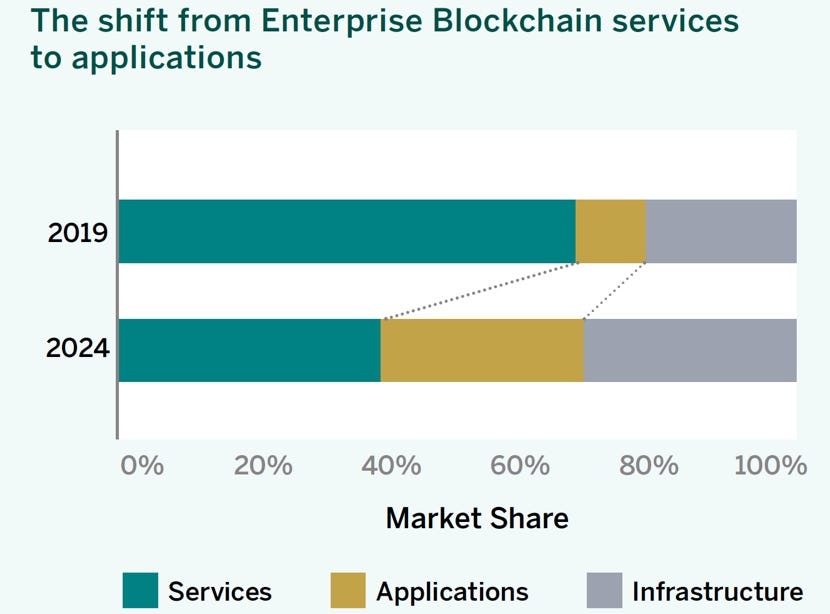 The shift from Enterprise Blockchain services to applications

2019

2024

0%
20%
40%
60%
80%
100%

Market Share

Services
Applications
Infrastructure